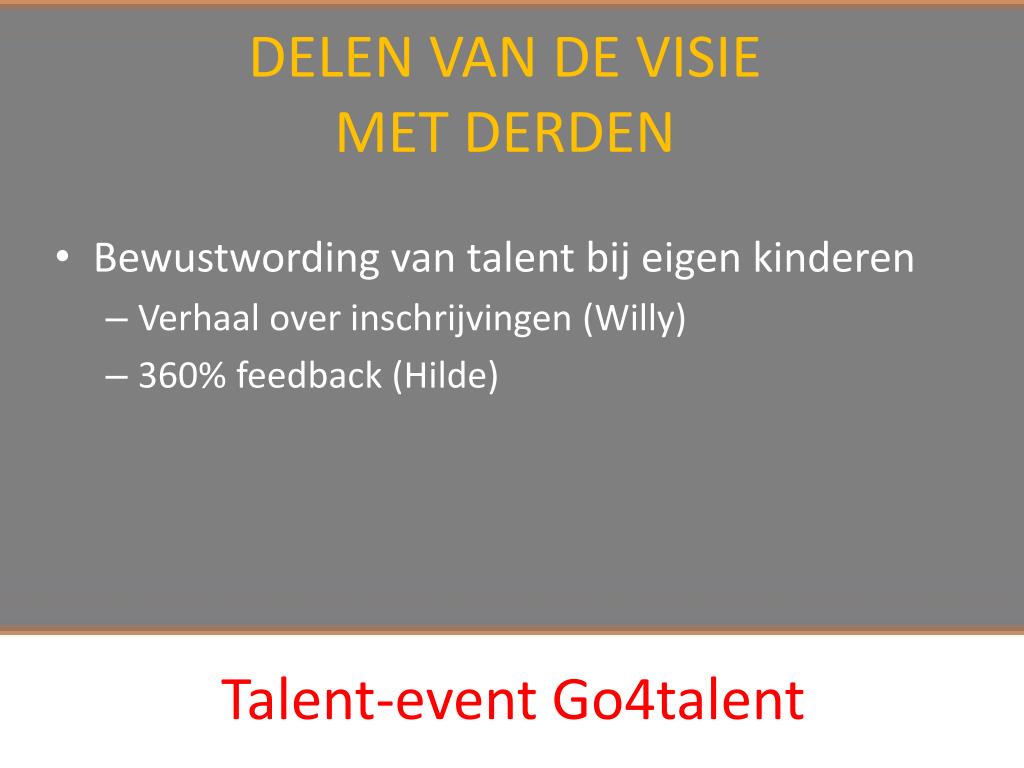 DELEN VAN DE VISIE
MET DERDEN

• Bewustwording van talent bij eigen kinderen
– Verhaal over inschrijvingen (Willy)
– 360% feedback (Hilde)

Talent-event Go4talent